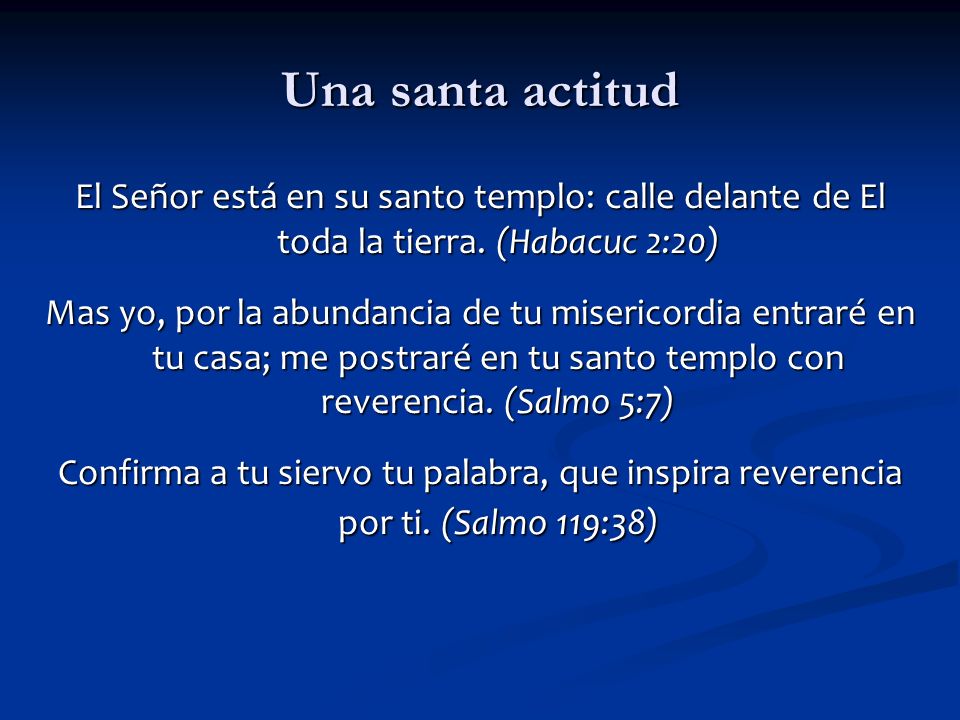 Una santa actitud

El Señor está en su santo templo: calle delante de El toda la tierra. (Habacuc 2:20)

Mas yo, por la abundancia de tu misericordia entraré en tu casa; me postraré en tu santo templo con reverencia. (Salmo 5:7)

Confirma a tu siervo tu palabra, que inspira reverencia por ti. (Salmo 119:38)